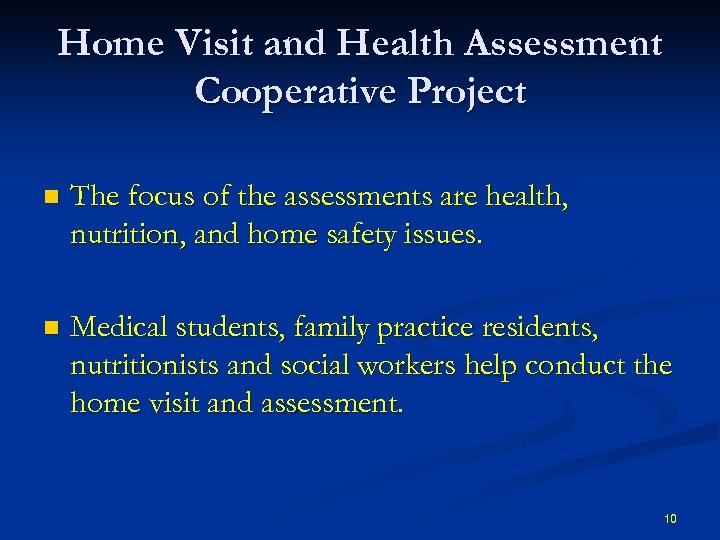 Home Visit and Health Assessment Cooperative Project

- The focus of the assessments are health, nutrition, and home safety issues.

- Medical students, family practice residents, nutritionists and social workers help conduct the home visit and assessment.

10